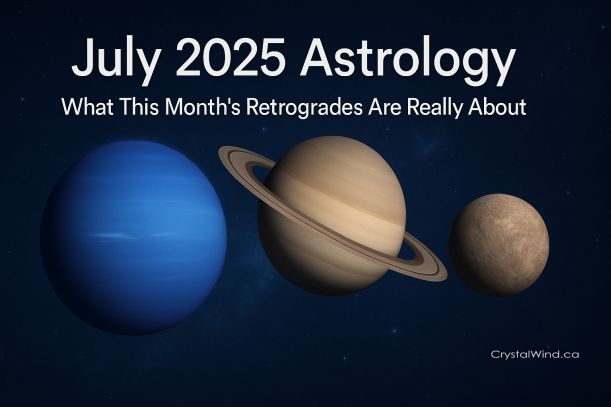 July 2025 Astrology

What This Month's Retrogrades Are Really About

CrystalWind.ca